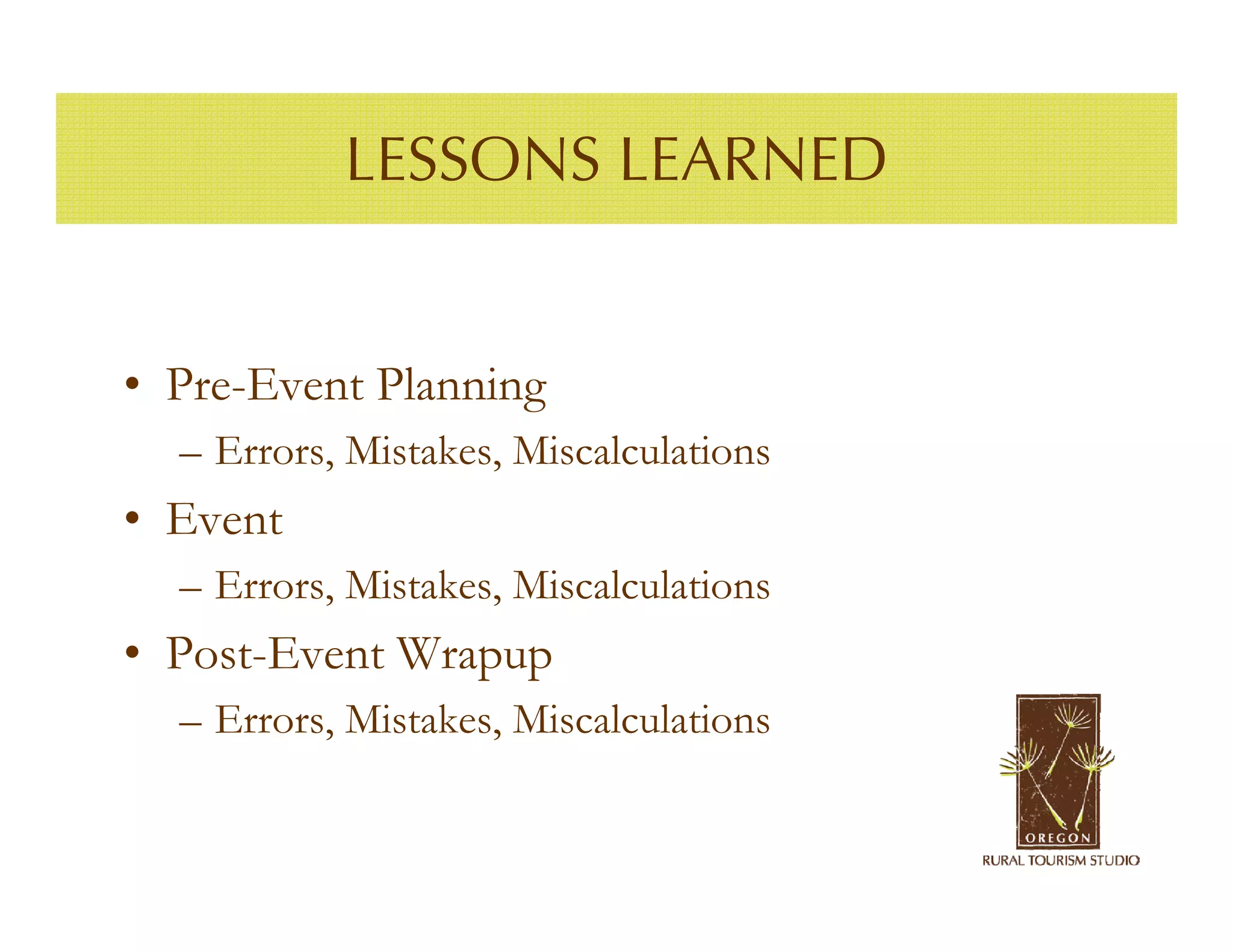 LESSONS LEARNED

• Pre-Event Planning
  – Errors, Mistakes, Miscalculations
• Event
  – Errors, Mistakes, Miscalculations
• Post-Event Wrapup
  – Errors, Mistakes, Miscalculations

OREGON
RURAL TOURISM STUDIO